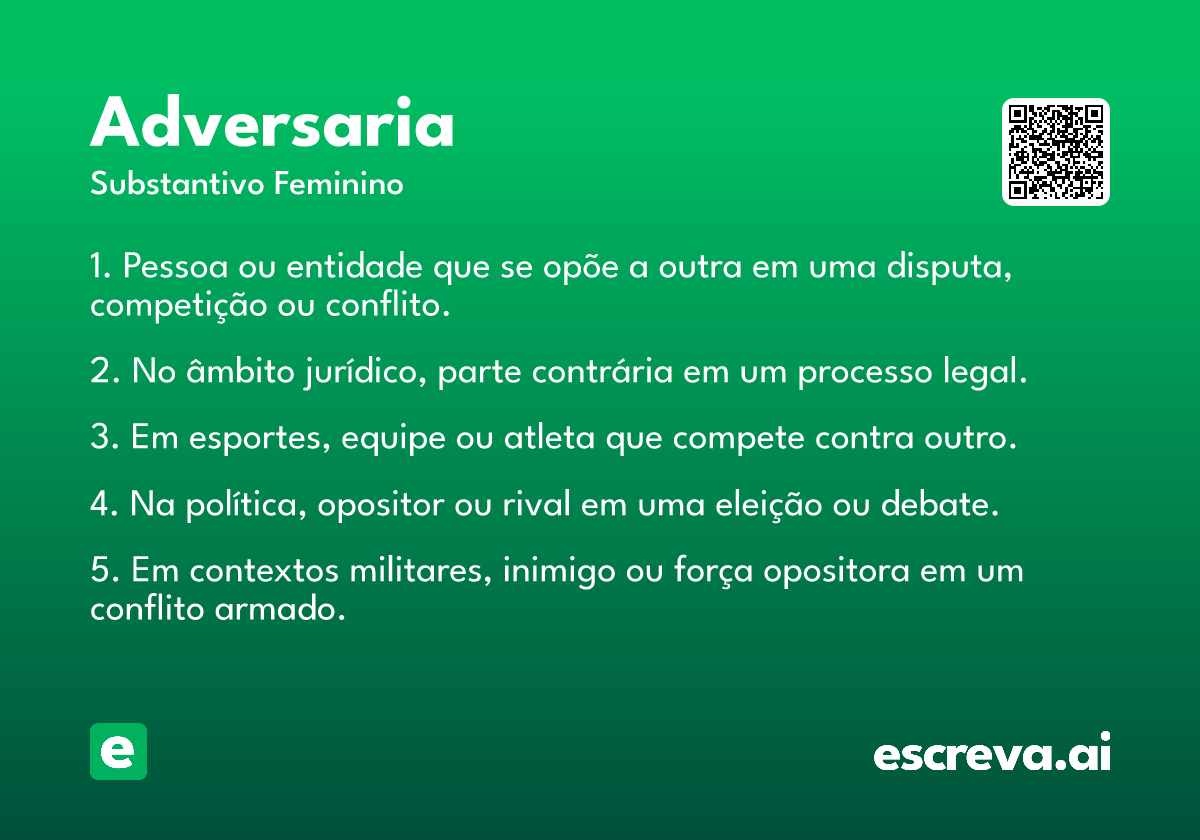 Adversaria
Substantivo Feminino

1. Pessoa ou entidade que se opõe a outra em uma disputa, competição ou conflito.

2. No âmbito jurídico, parte contrária em um processo legal.

3. Em esportes, equipe ou atleta que compete contra outro.

4. Na política, opositor ou rival em uma eleição ou debate.

5. Em contextos militares, inimigo ou força opositora em um conflito armado.

e

escreva.ai